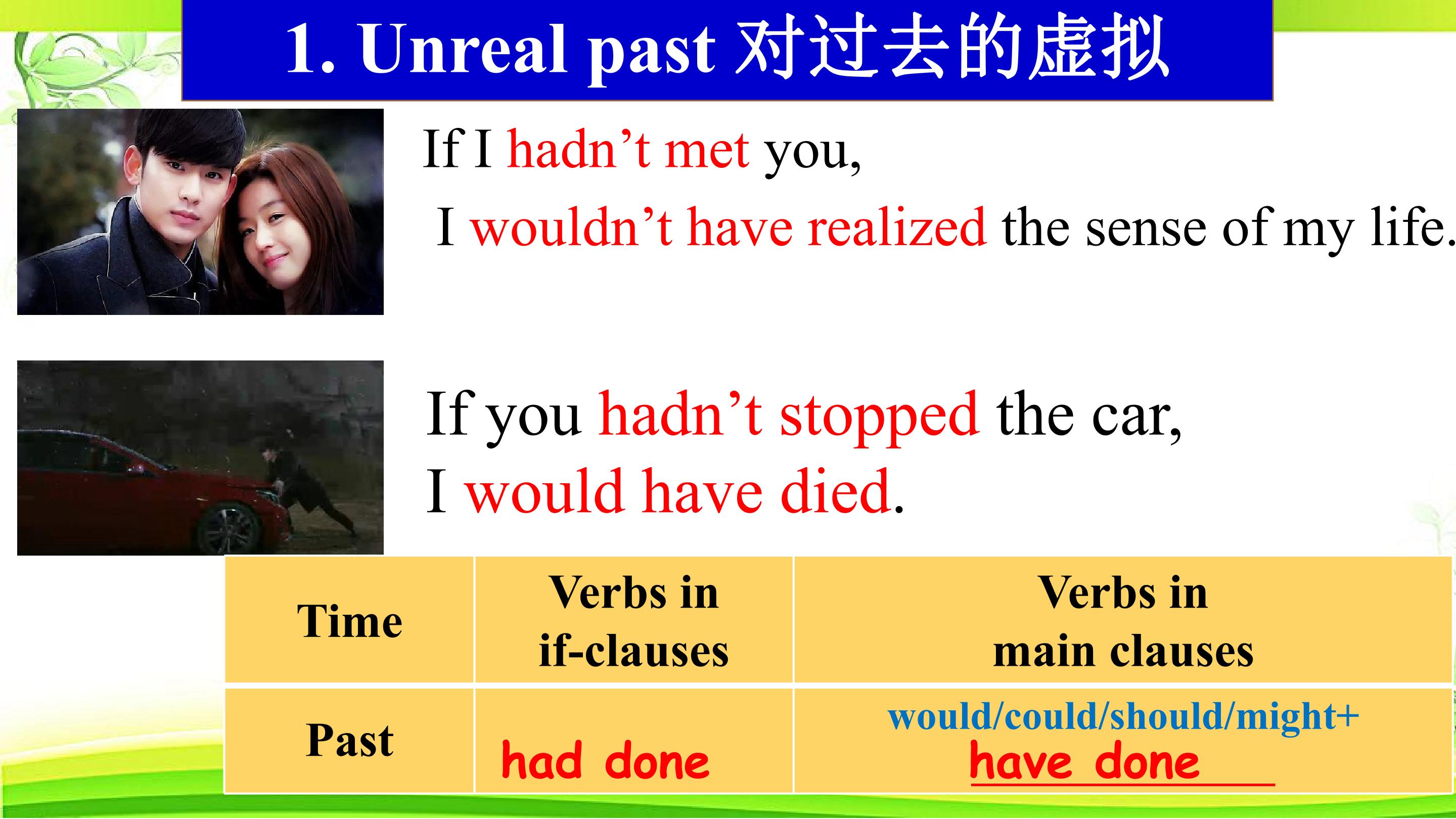 1. Unreal past 对过去的虚拟

If I hadn't met you,
I wouldn't have realized the sense of my life.

If you hadn't stopped the car,
I would have died.

| Time | Verbs in if-clauses | Verbs in main clauses |
|---|---|---|
| Past | had done | would/could/should/might+ have done |